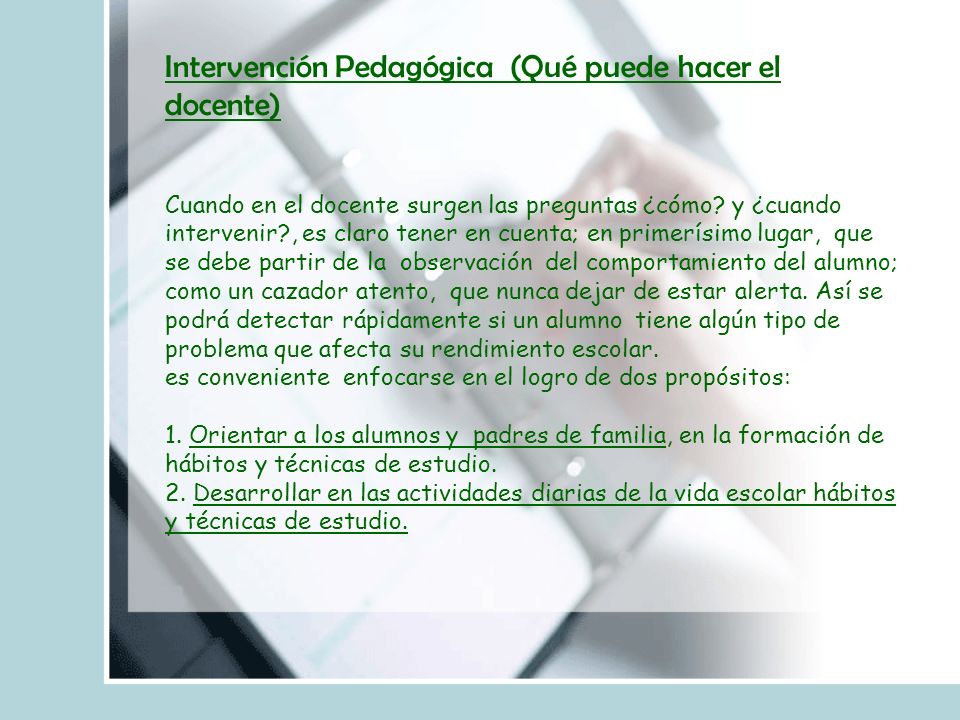 Intervención Pedagógica (Qué puede hacer el docente)

Cuando en el docente surgen las preguntas ¿cómo? y ¿cuando intervenir?, es claro tener en cuenta; en primerísimo lugar, que se debe partir de la observación del comportamiento del alumno; como un cazador atento, que nunca dejar de estar alerta. Así se podrá detectar rápidamente si un alumno tiene algún tipo de problema que afecta su rendimiento escolar.
es conveniente enfocarse en el logro de dos propósitos:

1. Orientar a los alumnos y padres de familia, en la formación de hábitos y técnicas de estudio.
2. Desarrollar en las actividades diarias de la vida escolar hábitos y técnicas de estudio.